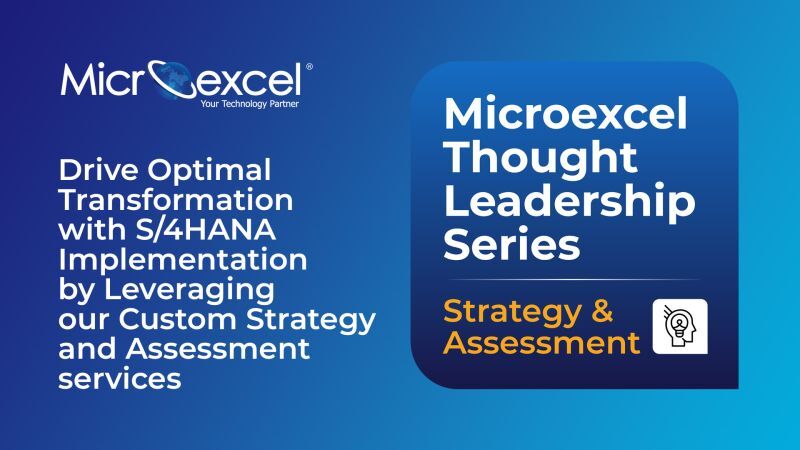 Microexcel®
Your Technology Partner

Drive Optimal Transformation with S/4HANA Implementation by Leveraging our Custom Strategy and Assessment services

Microexcel Thought Leadership Series

Strategy & Assessment